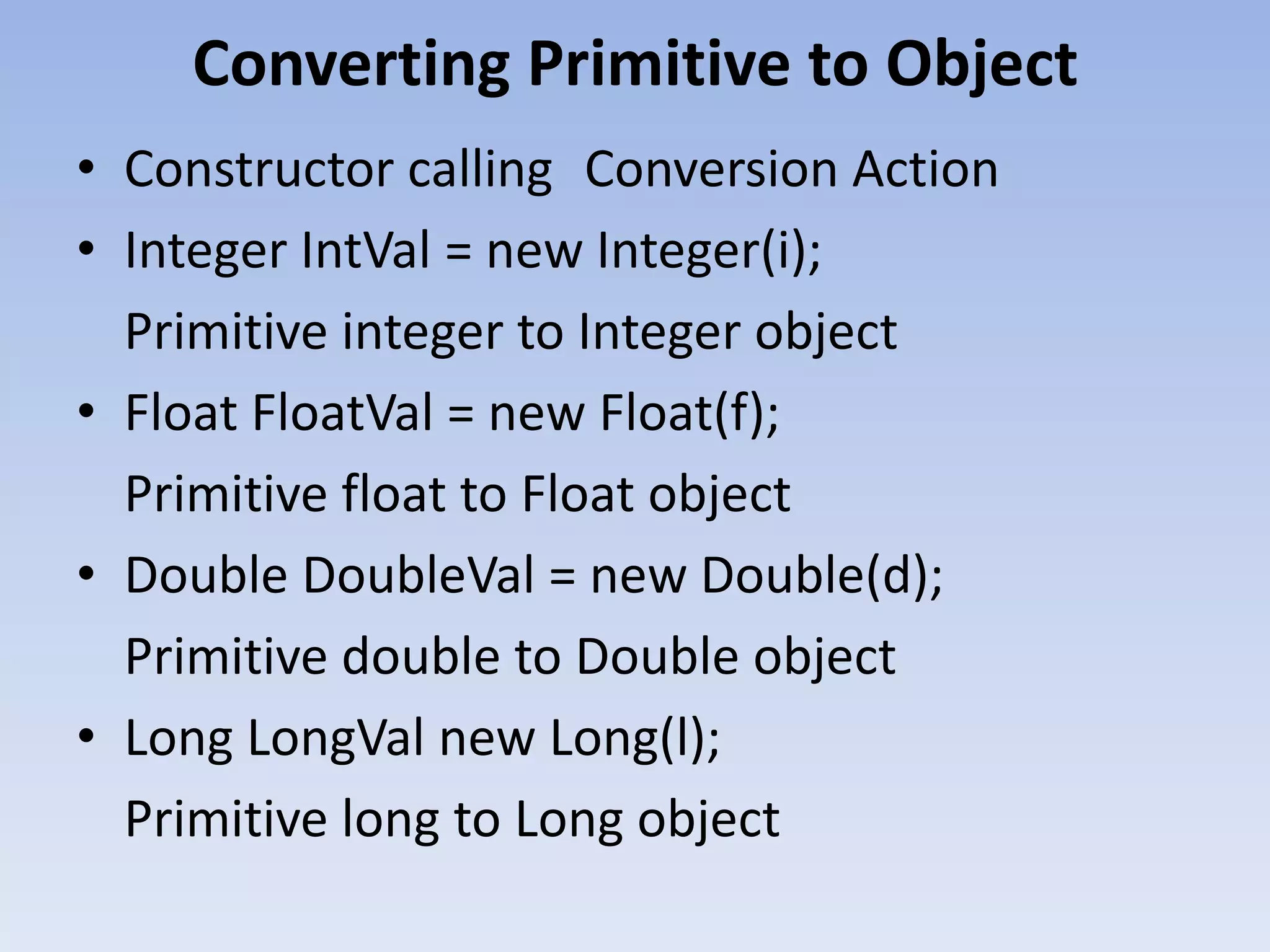 Converting Primitive to Object

• Constructor calling Conversion Action
• Integer IntVal = new Integer(i);
Primitive integer to Integer object
• Float FloatVal = new Float(f);
Primitive float to Float object
• Double DoubleVal = new Double(d);
Primitive double to Double object
• Long LongVal new Long(l);
Primitive long to Long object